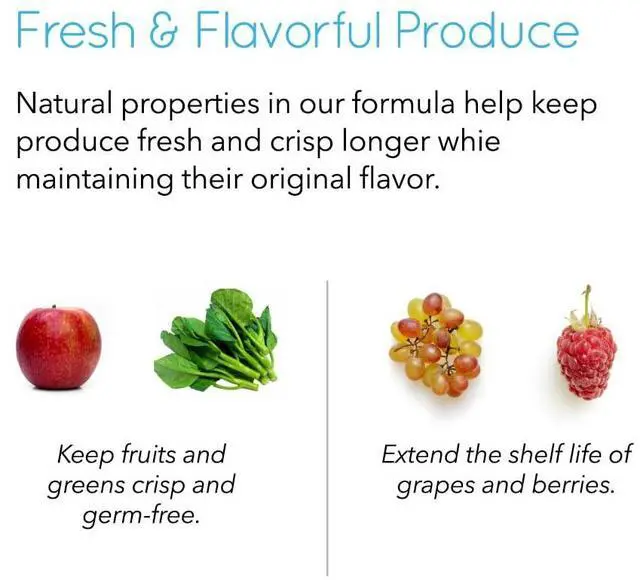 Fresh & Flavorful Produce

Natural properties in our formula help keep produce fresh and crisp longer whie maintaining their original flavor.

Keep fruits and greens crisp and germ-free.

Extend the shelf life of grapes and berries.